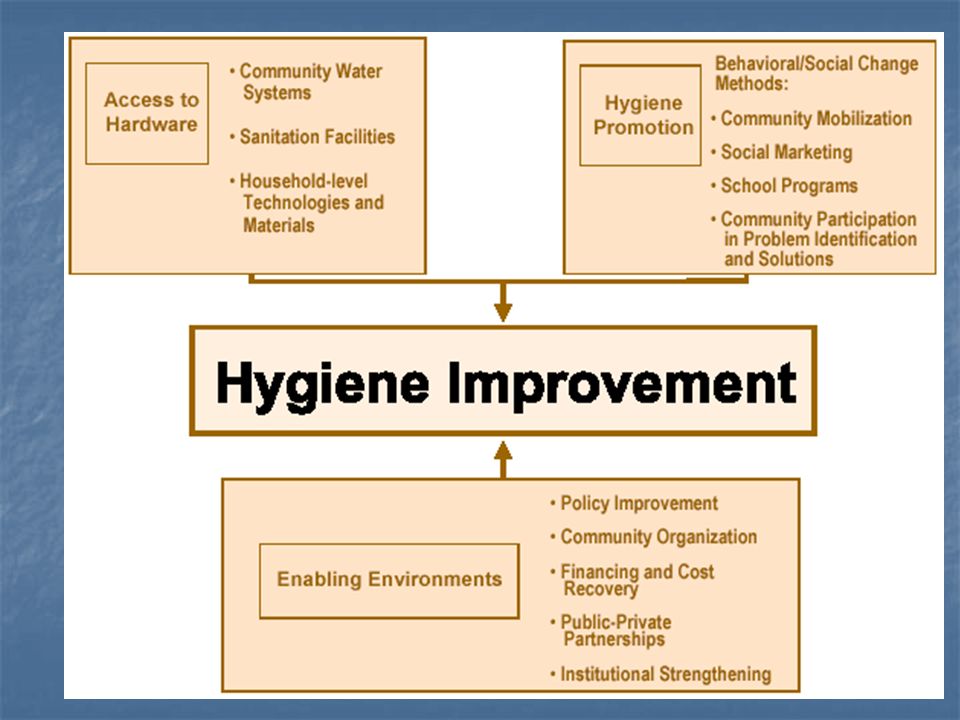 Access to Hardware

• Community Water Systems

• Sanitation Facilities

• Household-level Technologies and Materials

Hygiene Promotion

Behavioral/Social Change Methods:

• Community Mobilization

• Social Marketing

• School Programs

• Community Participation in Problem Identification and Solutions

Hygiene Improvement

Enabling Environments

• Policy Improvement

• Community Organization

• Financing and Cost Recovery

• Public-Private Partnerships

• Institutional Strengthening